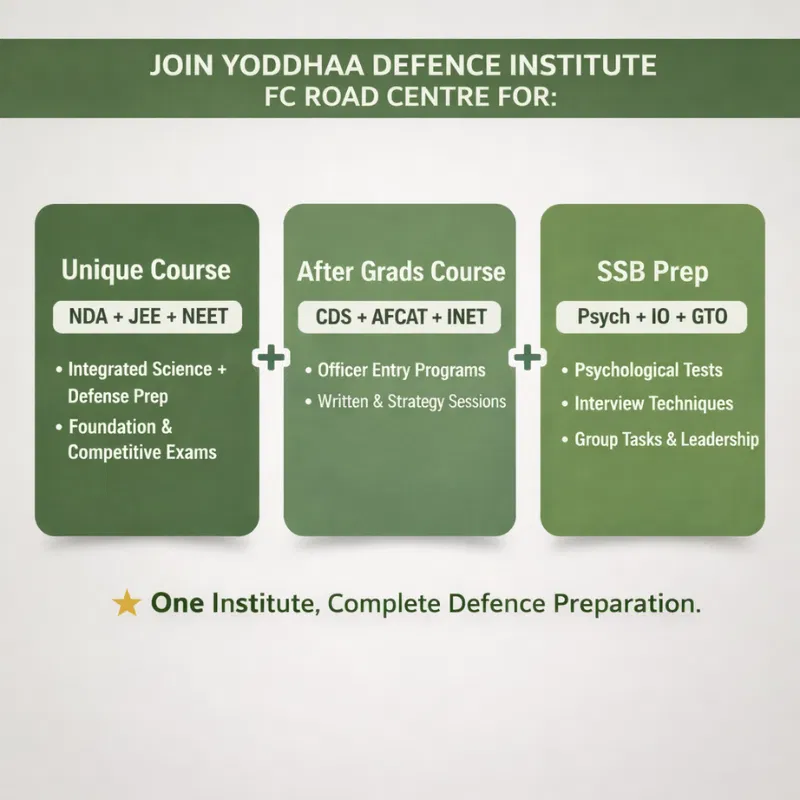 JOIN YODDHAA DEFENCE INSTITUTE
FC ROAD CENTRE FOR:

Unique Course

NDA + JEE + NEET

• Integrated Science + Defense Prep
• Foundation & Competitive Exams

+

After Grads Course

CDS + AFCAT + INET

• Officer Entry Programs
• Written & Strategy Sessions

+

SSB Prep

Psych + IO + GTO

• Psychological Tests
• Interview Techniques
• Group Tasks & Leadership

★ One Institute, Complete Defence Preparation.